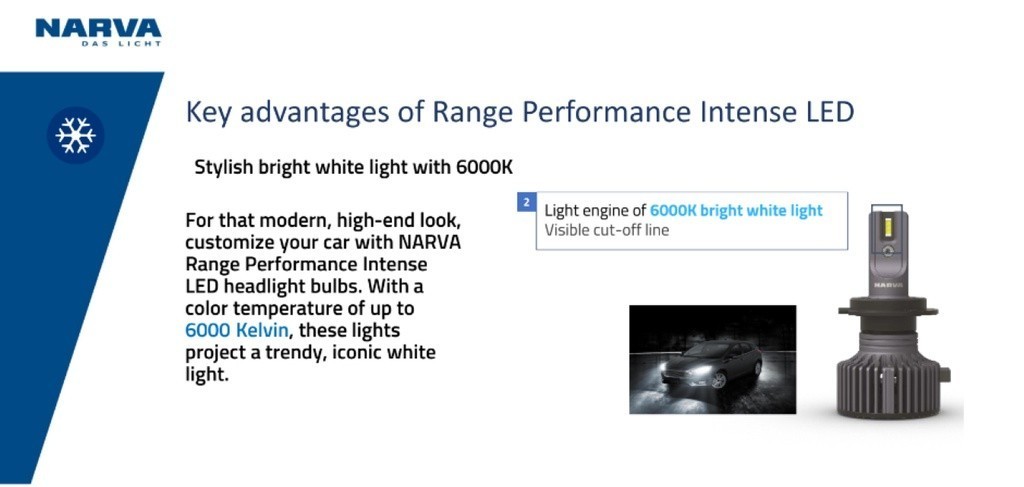 NARVA
DAS LICHT

Key advantages of Range Performance Intense LED

Stylish bright white light with 6000K

For that modern, high-end look, customize your car with NARVA Range Performance Intense LED headlight bulbs. With a color temperature of up to 6000 Kelvin, these lights project a trendy, iconic white light.

2 Light engine of 6000K bright white light
Visible cut-off line

NARVA